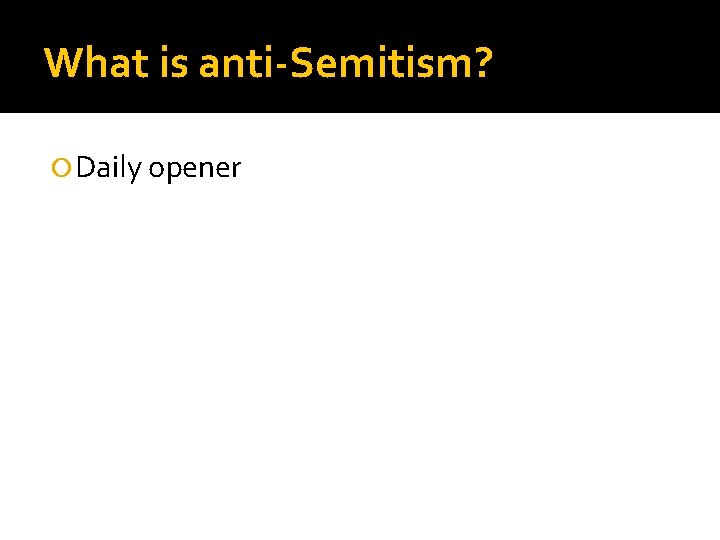 What is anti-Semitism?

Daily opener